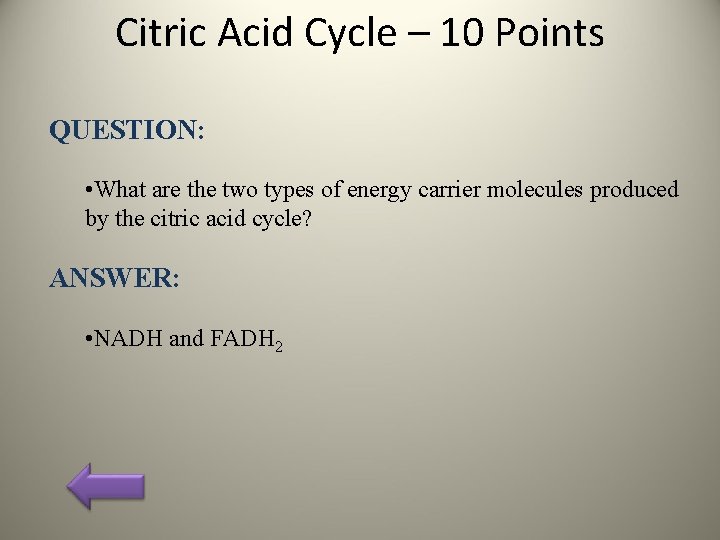 Citric Acid Cycle – 10 Points

QUESTION:

•What are the two types of energy carrier molecules produced by the citric acid cycle?

ANSWER:

•NADH and $FADH_2$